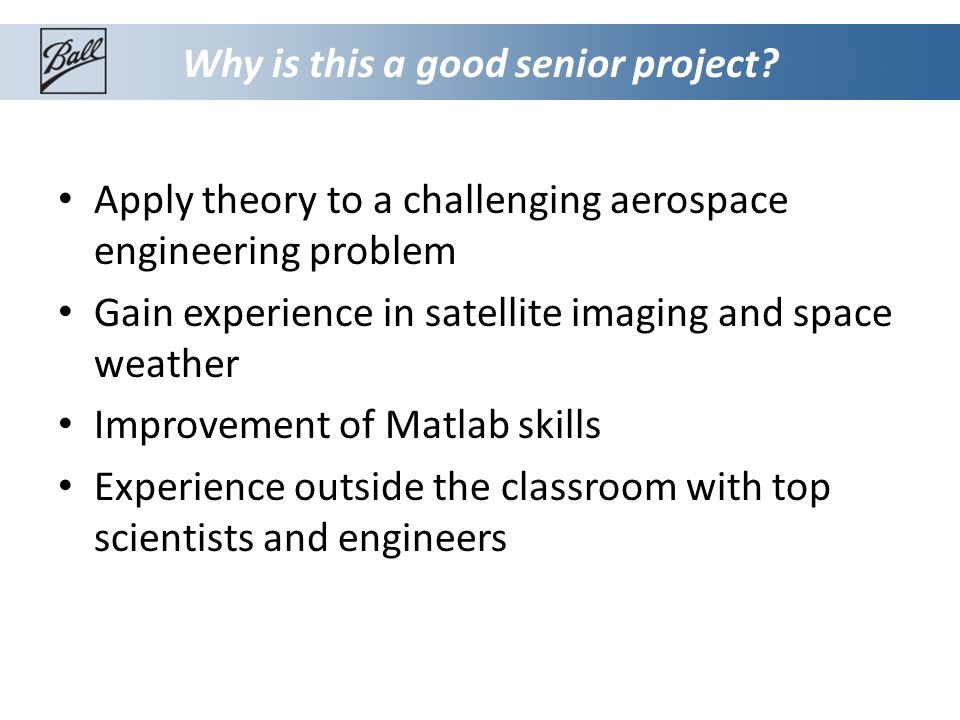 Ball

Why is this a good senior project?

• Apply theory to a challenging aerospace engineering problem
• Gain experience in satellite imaging and space weather
• Improvement of Matlab skills
• Experience outside the classroom with top scientists and engineers